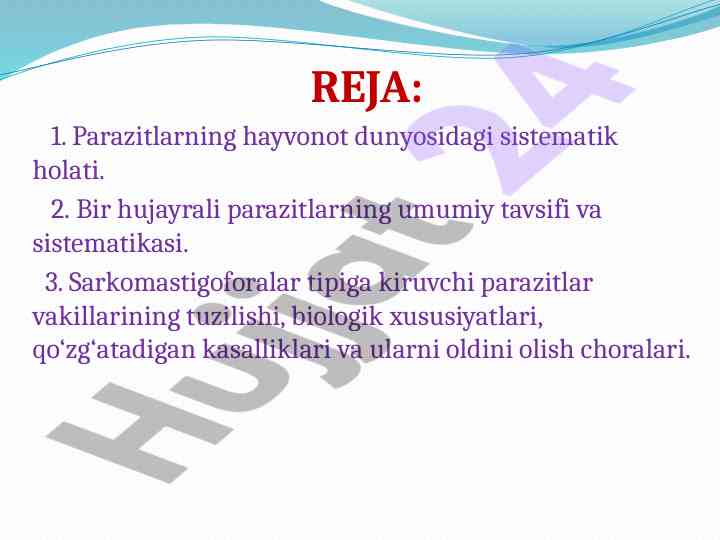 REJA:

1. Parazitlarning hayvonot dunyosidagi sistematik holati.

2. Bir hujayrali parazitlarning umumiy tavsifi va sistematikasi.

3. Sarkomastigoforalar tipiga kiruvchi parazitlar vakillarining tuzilishi, biologik xususiyatlari, qo‘zg‘atadigan kasalliklari va ularni oldini olish choralari.

Hujjat 24